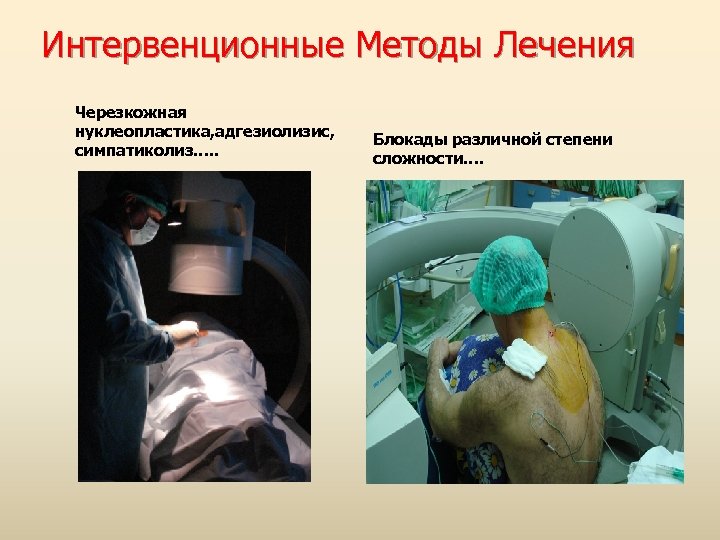 Интервенционные Методы Лечения

Черезкожная нуклеопластика,адгезиолизис, симпатиколиз…..

Блокады различной степени сложности….